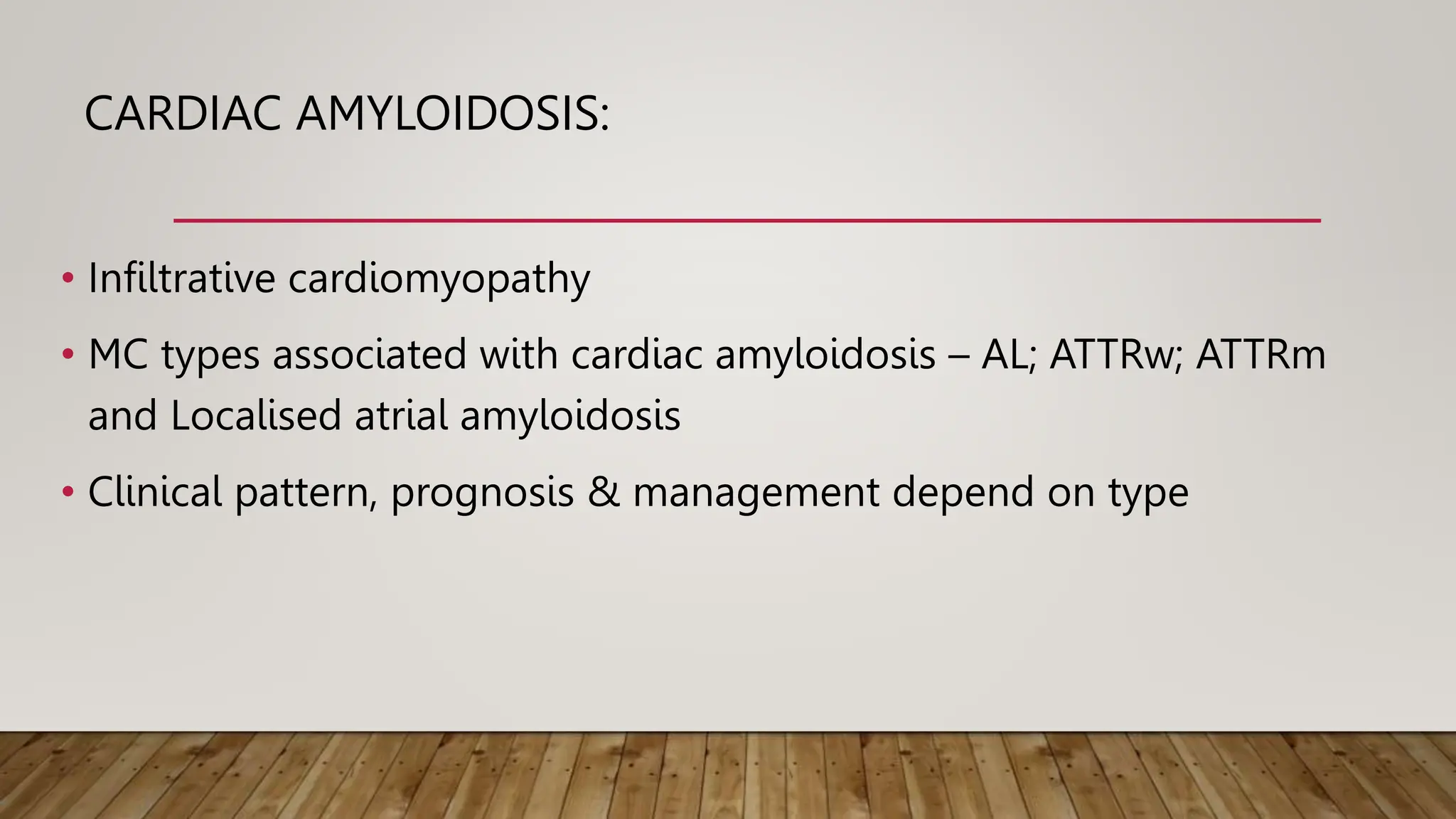 CARDIAC AMYLOIDOSIS:

• Infiltrative cardiomyopathy

• MC types associated with cardiac amyloidosis – AL; ATTRw; ATTRm and Localised atrial amyloidosis

• Clinical pattern, prognosis & management depend on type